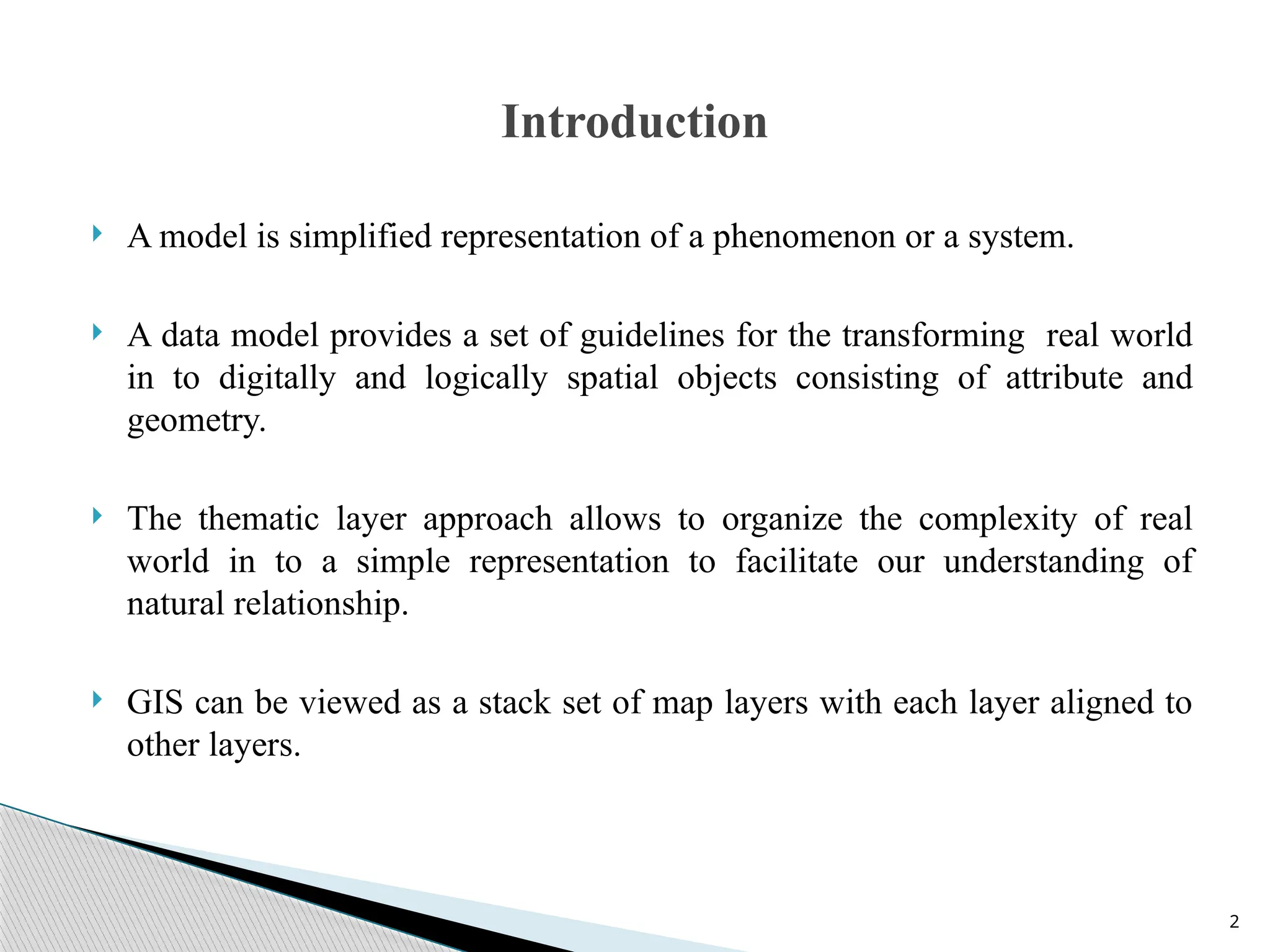 Introduction

A model is simplified representation of a phenomenon or a system.

A data model provides a set of guidelines for the transforming real world in to digitally and logically spatial objects consisting of attribute and geometry.

The thematic layer approach allows to organize the complexity of real world in to a simple representation to facilitate our understanding of natural relationship.

GIS can be viewed as a stack set of map layers with each layer aligned to other layers.

2